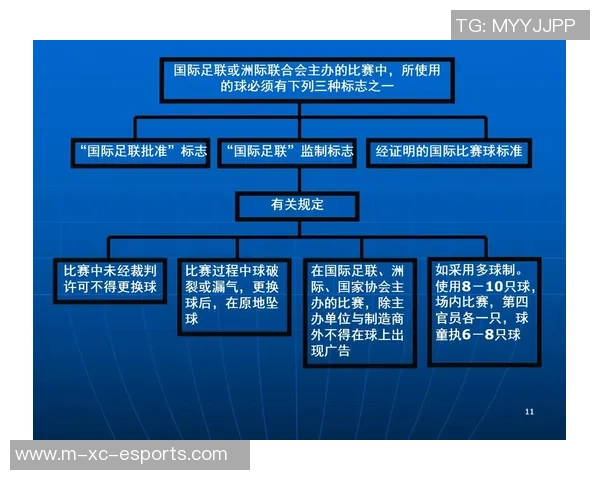 TG: MYYJJPP

国际足联或洲际联合会主办的比赛中，所使用的球必须有下列三种标志之一

“国际足联批准”标志

“国际足联”监制标志

经证明的国际比赛球标准

有关规定

比赛中未经裁判许可不得更换球

比赛过程中球破裂或漏气，更换球后，在原地坠球

在国际足联、洲际、国家协会主办的比赛，除主办单位与制造商外不得在球上出现广告

如采用多球制。使用8－10只球，场内比赛，第四官员各一只，球童执6－8只球

11

www.m-xc-esports.com